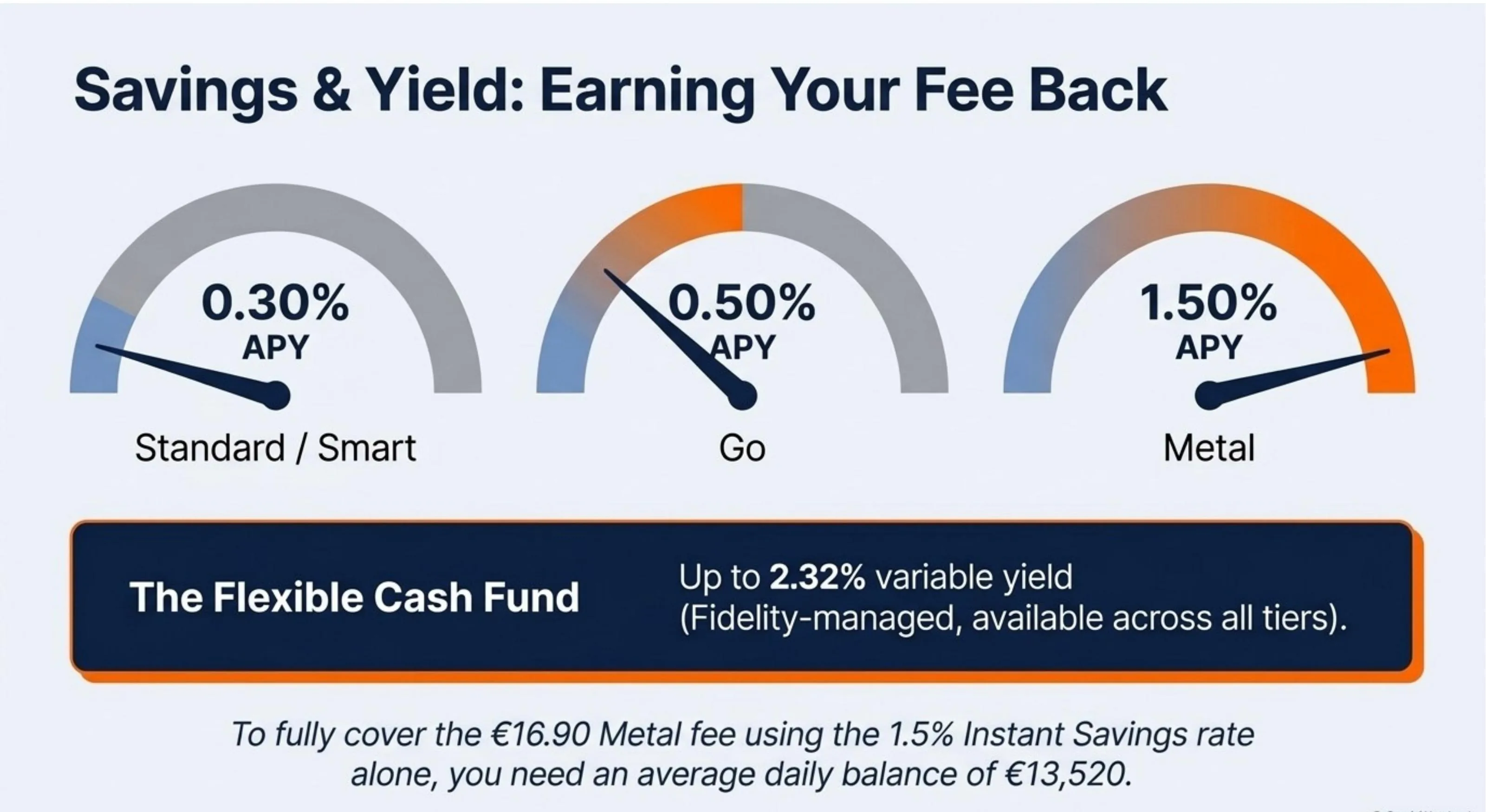 Savings & Yield: Earning Your Fee Back

0.30%
APY

Standard / Smart

0.50%
APY

Go

1.50%
APY

Metal

The Flexible Cash Fund

Up to 2.32% variable yield (Fidelity-managed, available across all tiers).

To fully cover the €16.90 Metal fee using the 1.5% Instant Savings rate alone, you need an average daily balance of €13,520.